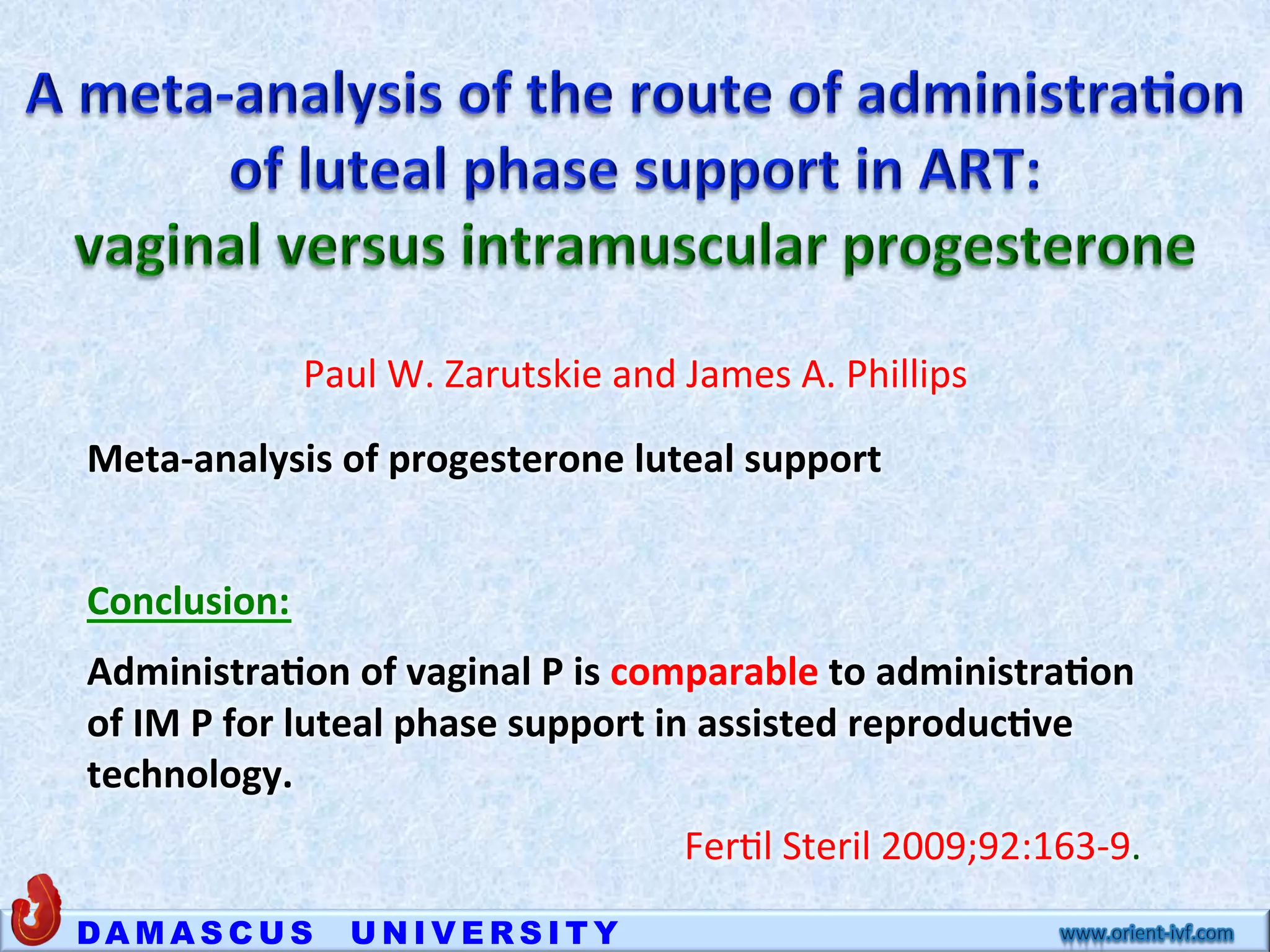 A meta-analysis of the route of administration of luteal phase support in ART:
vaginal versus intramuscular progesterone

Paul W. Zarutskie and James A. Phillips

Meta-analysis of progesterone luteal support

Conclusion:

Administration of vaginal P is comparable to administration of IM P for luteal phase support in assisted reproductive technology.

Fertil Steril 2009;92:163-9.

DAMASCUS UNIVERSITY

www.orient-ivf.com